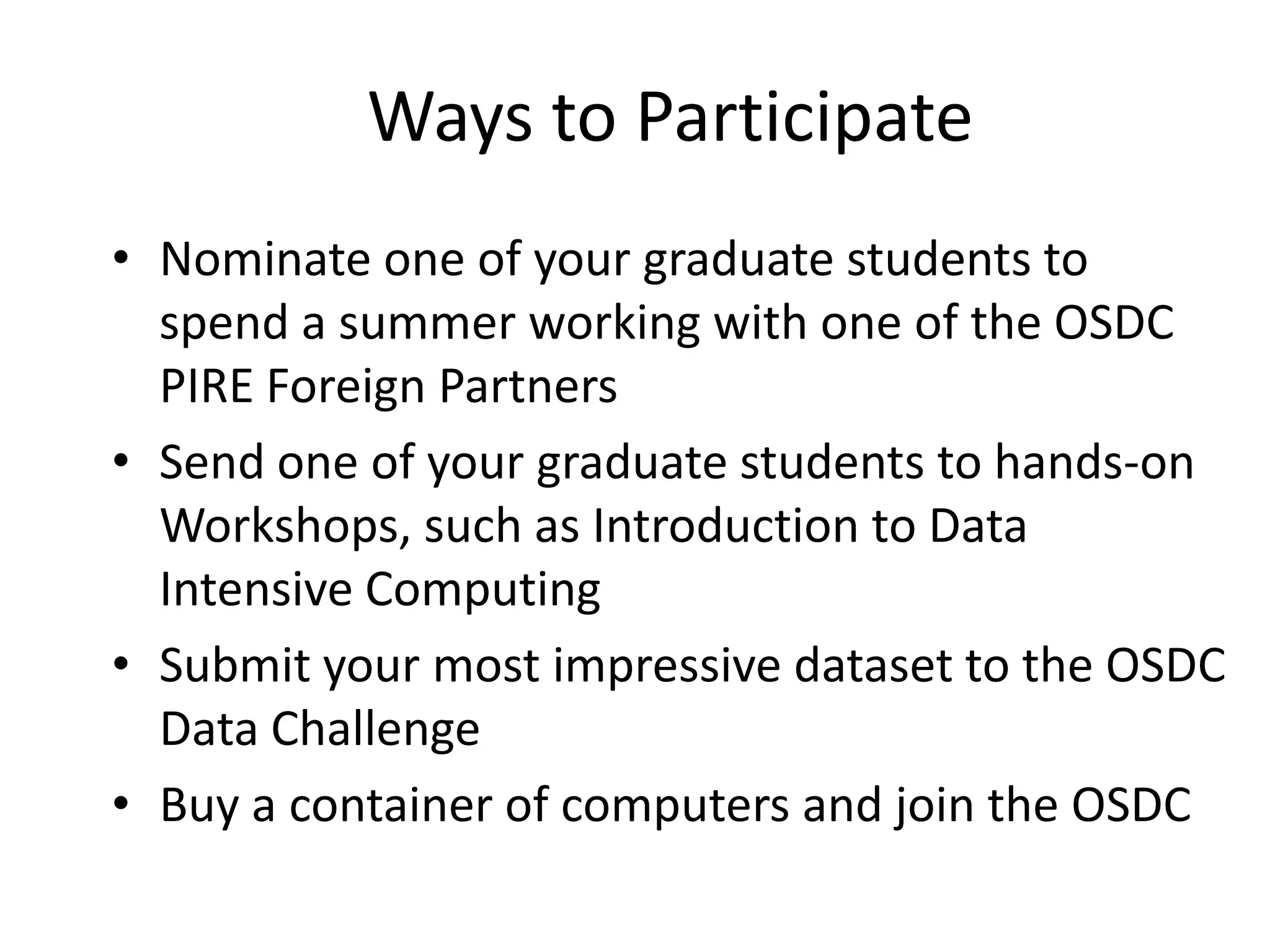 Ways to Participate

• Nominate one of your graduate students to spend a summer working with one of the OSDC PIRE Foreign Partners

• Send one of your graduate students to hands-on Workshops, such as Introduction to Data Intensive Computing

• Submit your most impressive dataset to the OSDC Data Challenge

• Buy a container of computers and join the OSDC